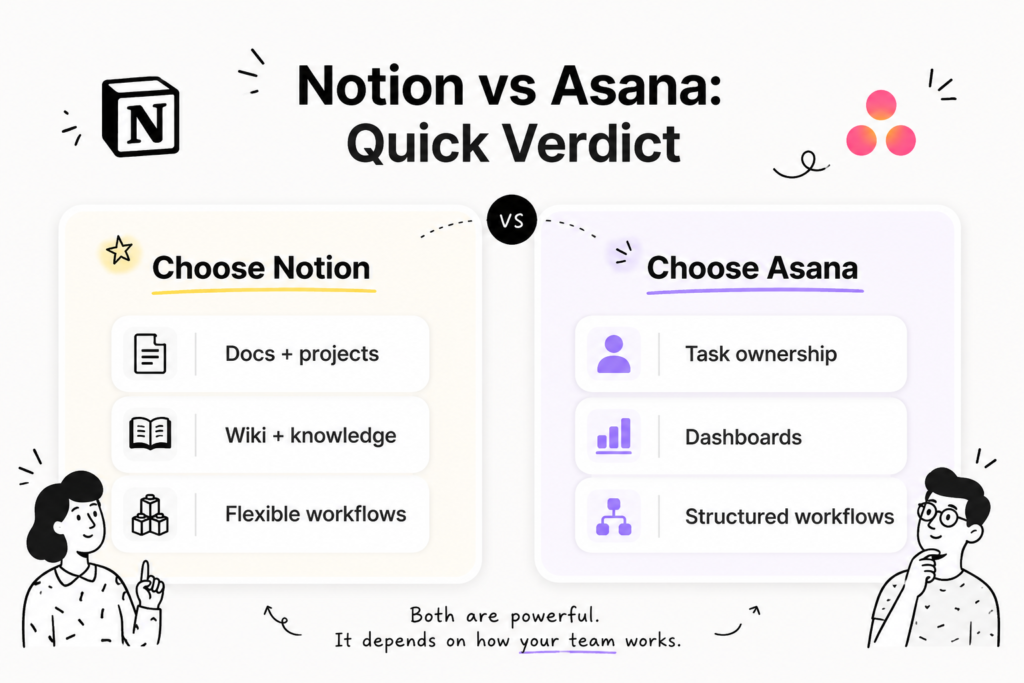 N

Notion vs Asana: Quick Verdict

VS

Choose Notion

Docs + projects

Wiki + knowledge

Flexible workflows

Choose Asana

Task ownership

Dashboards

Structured workflows

Both are powerful.
It depends on how your team works.